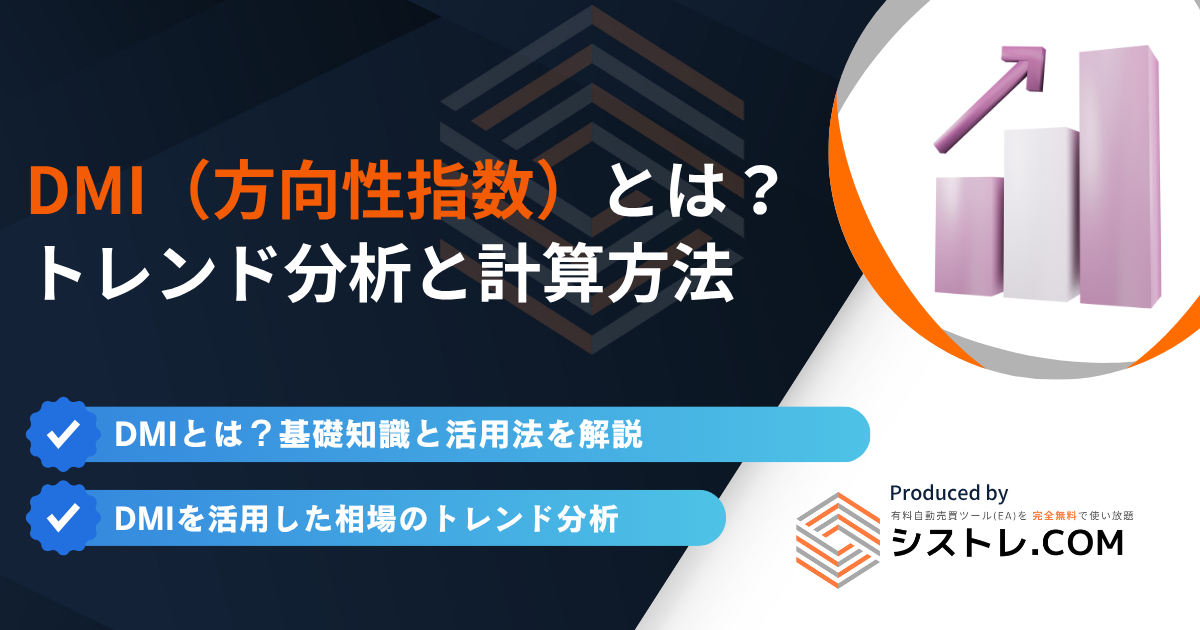 DMI（方向性指数）とは？
トレンド分析と計算方法

DMIとは？基礎知識と活用法を解説

DMIを活用した相場のトレンド分析

Produced by
有料自動売買ツール(EA)を 完全無料で使い放題
シストレ.COM